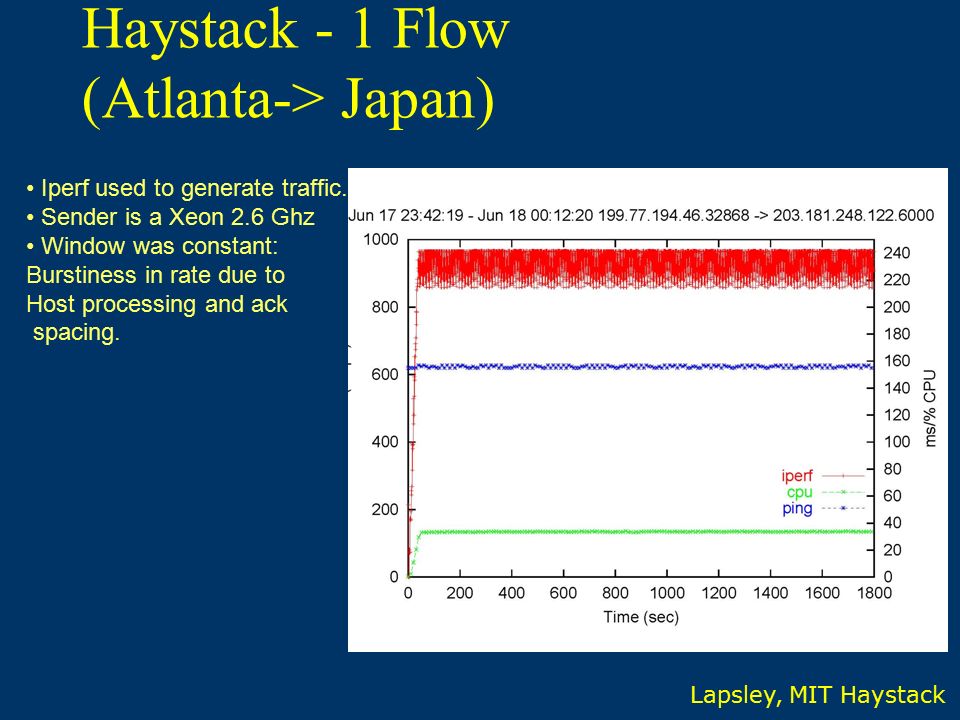 Haystack - 1 Flow (Atlanta-> Japan)

• Iperf used to generate traffic.
• Sender is a Xeon 2.6 Ghz
• Window was constant: Burstiness in rate due to Host processing and ack spacing.

Jun 17 23:42:19 - Jun 18 00:12:20 199.77.194.46.32868 -> 203.181.248.122.6000

1000
800
600
400
200
0

240
220
200
180
160
140
120
100
80
60
40
20
0

ms/% CPU

iperf
cpu
ping

0 200 400 600 800 1000 1200 1400 1600 1800
Time (sec)

Lapsley, MIT Haystack